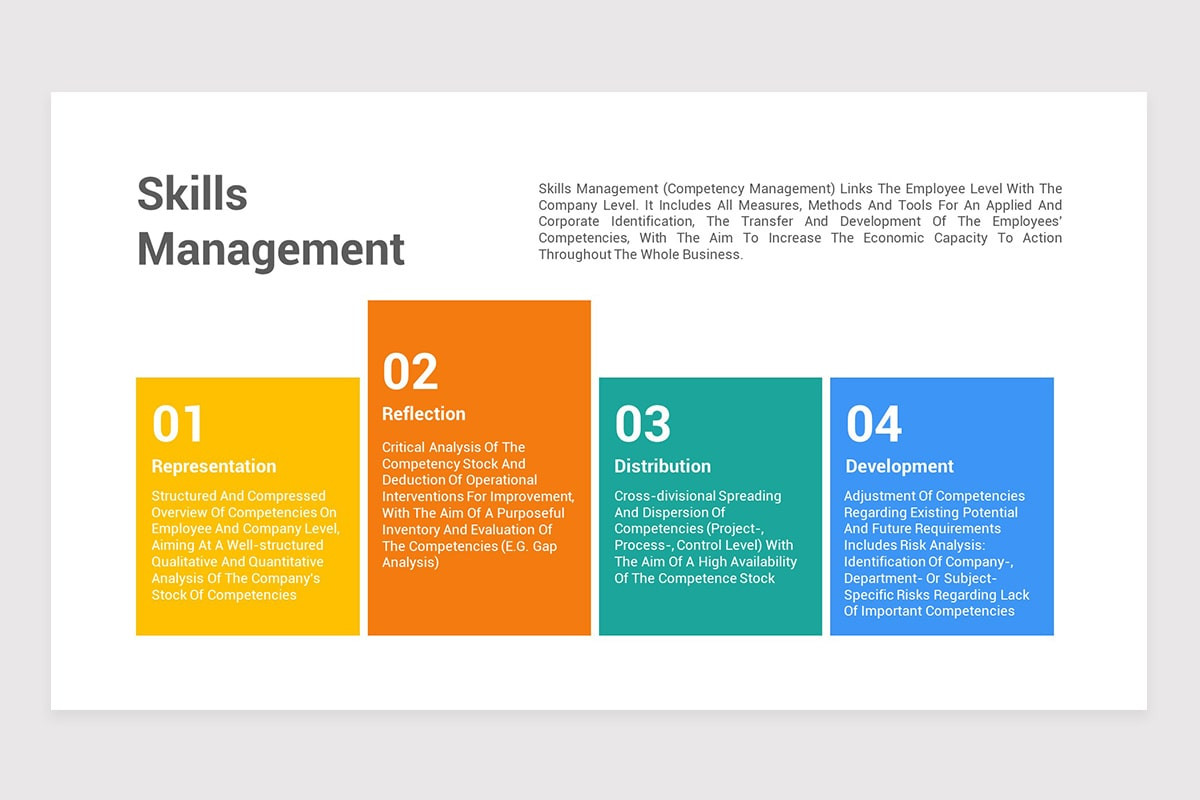 Skills Management

Skills Management (Competency Management) Links The Employee Level With The Company Level. It Includes All Measures, Methods And Tools For An Applied And Corporate Identification, The Transfer And Development Of The Employees' Competencies, With The Aim To Increase The Economic Capacity To Action Throughout The Whole Business.

01
Representation
Structured And Compressed Overview Of Competencies On Employee And Company Level, Aiming At A Well-structured Qualitative And Quantitative Analysis Of The Company's Stock Of Competencies

02
Reflection
Critical Analysis Of The Competency Stock And Deduction Of Operational Interventions For Improvement, With The Aim Of A Purposeful Inventory And Evaluation Of The Competencies (E.G. Gap Analysis)

03
Distribution
Cross-divisional Spreading And Dispersion Of Competencies (Project-, Process-, Control Level) With The Aim Of A High Availability Of The Competence Stock

04
Development
Adjustment Of Competencies Regarding Existing Potential And Future Requirements Includes Risk Analysis: Identification Of Company-, Department- Or Subject-Specific Risks Regarding Lack Of Important Competencies